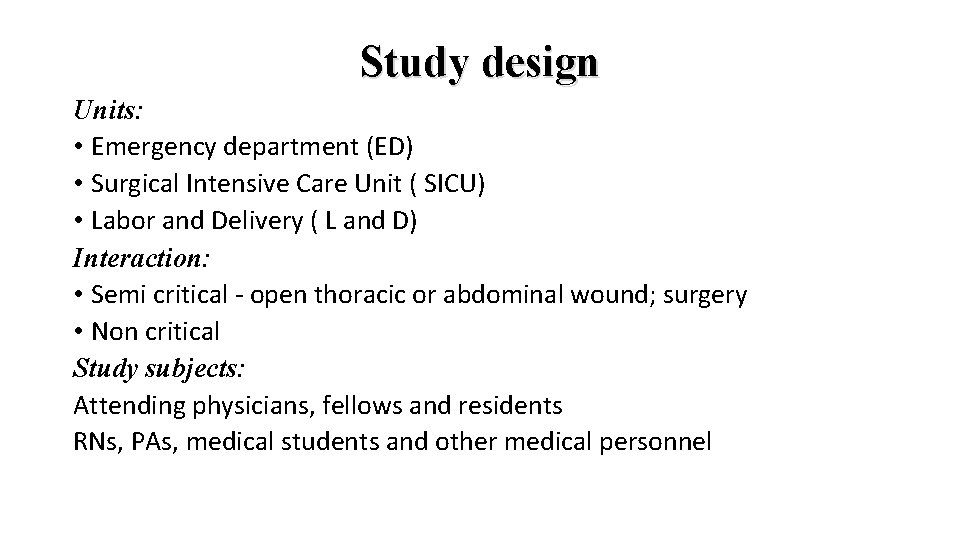 Study design

Units:
• Emergency department (ED)
• Surgical Intensive Care Unit ( SICU)
• Labor and Delivery ( L and D)

Interaction:
• Semi critical - open thoracic or abdominal wound; surgery
• Non critical

Study subjects:
Attending physicians, fellows and residents
RNs, PAs, medical students and other medical personnel